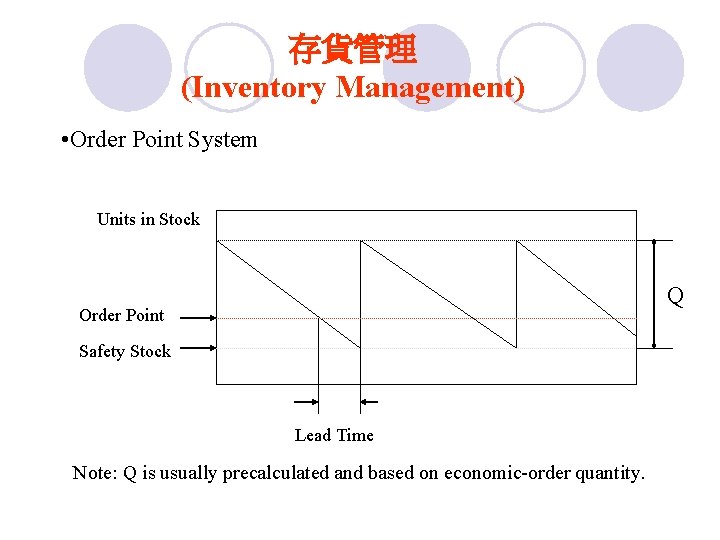 存貨管理
(Inventory Management)

• Order Point System

Units in Stock

Order Point

Safety Stock

Q

Lead Time

Note: Q is usually precalculated and based on economic-order quantity.